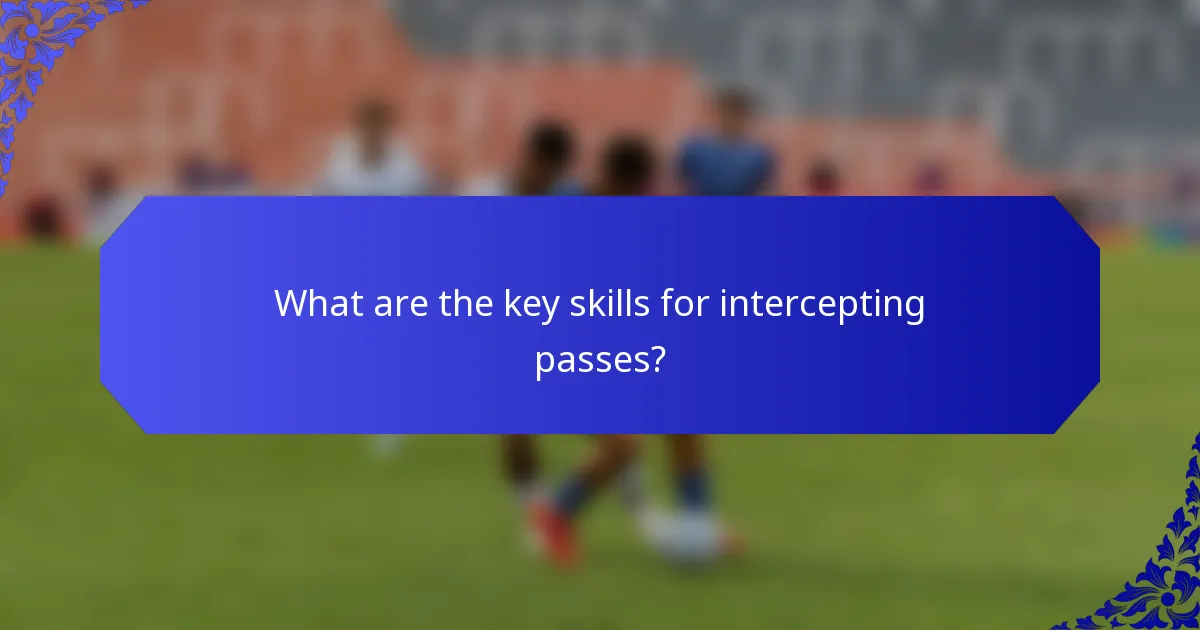 What are the key skills for intercepting passes?